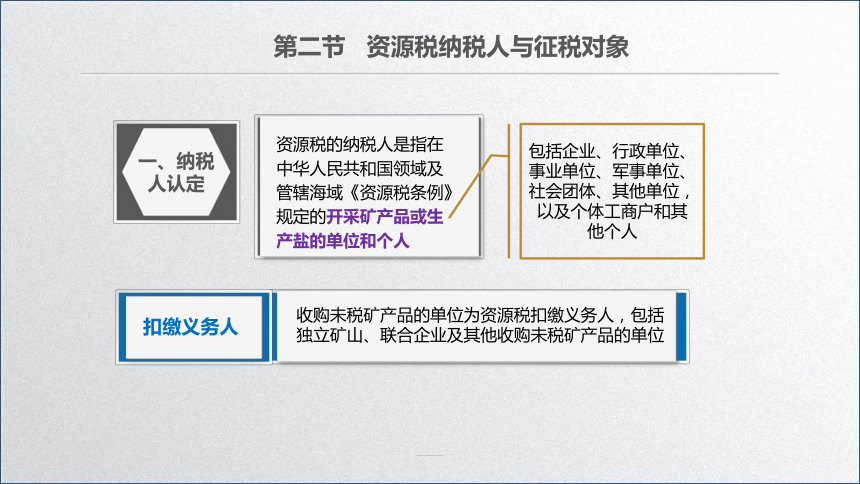 第二节　资源税纳税人与征税对象

一、纳税人认定

资源税的纳税人是指在中华人民共和国领域及管辖海域《资源税条例》规定的开采矿产品或生产盐的单位和个人

包括企业、行政单位、事业单位、军事单位、社会团体、其他单位，以及个体工商户和其他个人

扣缴义务人

收购未税矿产品的单位为资源税扣缴义务人，包括独立矿山、联合企业及其他收购未税矿产品的单位